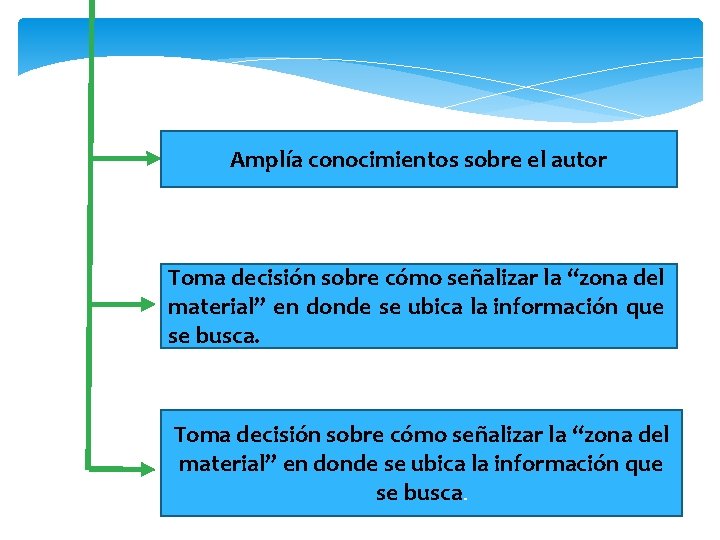 Amplía conocimientos sobre el autor

Toma decisión sobre cómo señalizar la “zona del material” en donde se ubica la información que se busca.

Toma decisión sobre cómo señalizar la “zona del material” en donde se ubica la información que se busca.